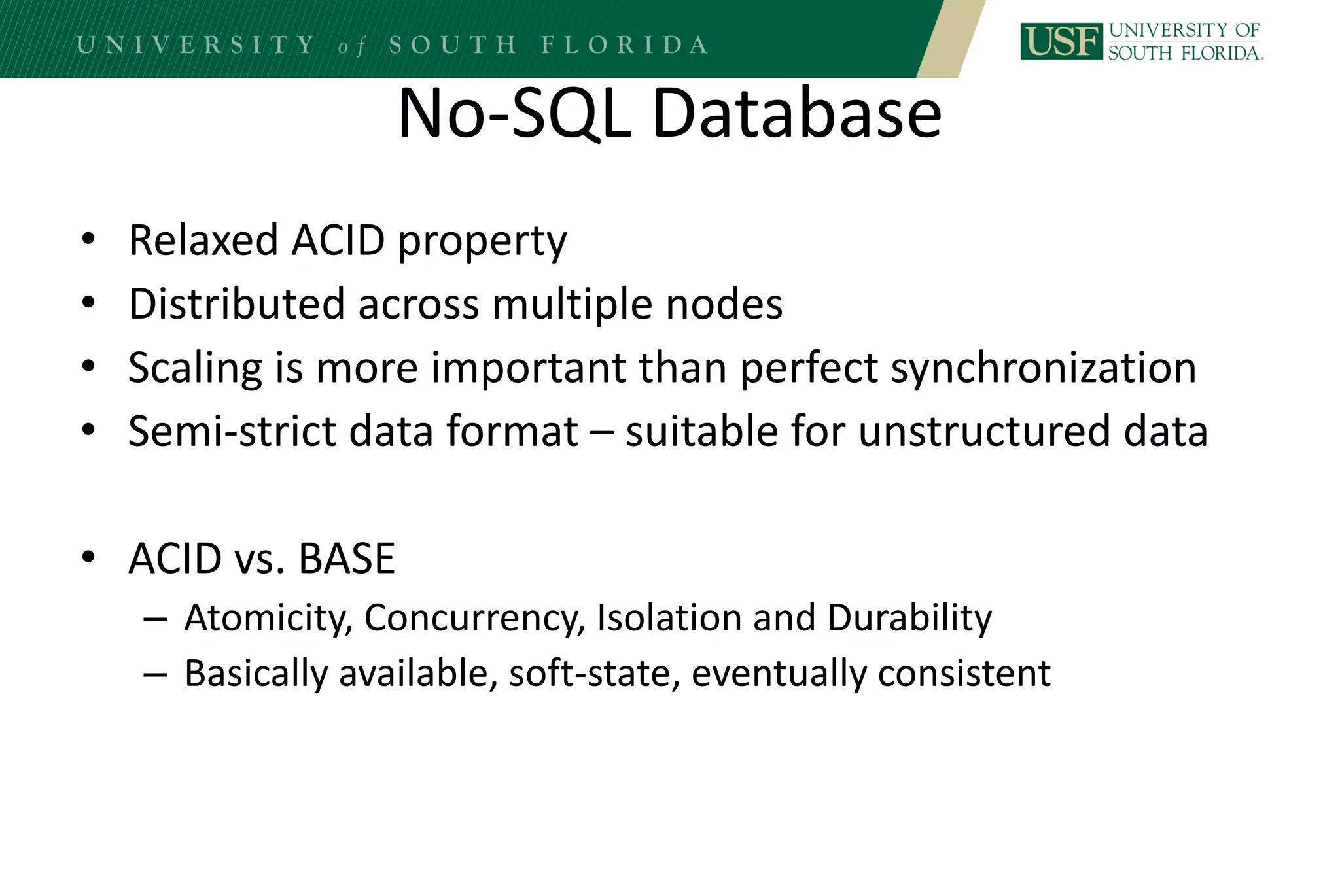 UNIVERSITY of SOUTH FLORIDA

USF UNIVERSITY OF SOUTH FLORIDA.

No-SQL Database

• Relaxed ACID property
• Distributed across multiple nodes
• Scaling is more important than perfect synchronization
• Semi-strict data format – suitable for unstructured data

• ACID vs. BASE
 – Atomicity, Concurrency, Isolation and Durability
 – Basically available, soft-state, eventually consistent